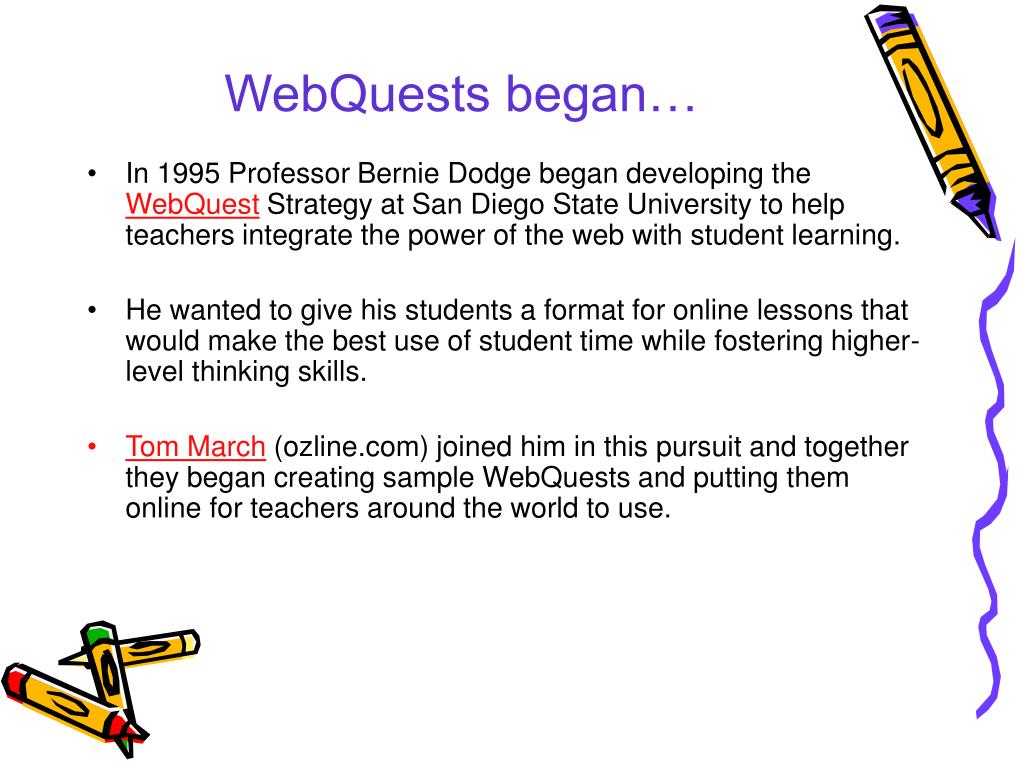 WebQuests began…

• In 1995 Professor Bernie Dodge began developing the WebQuest Strategy at San Diego State University to help teachers integrate the power of the web with student learning.

• He wanted to give his students a format for online lessons that would make the best use of student time while fostering higher-level thinking skills.

• Tom March (ozline.com) joined him in this pursuit and together they began creating sample WebQuests and putting them online for teachers around the world to use.